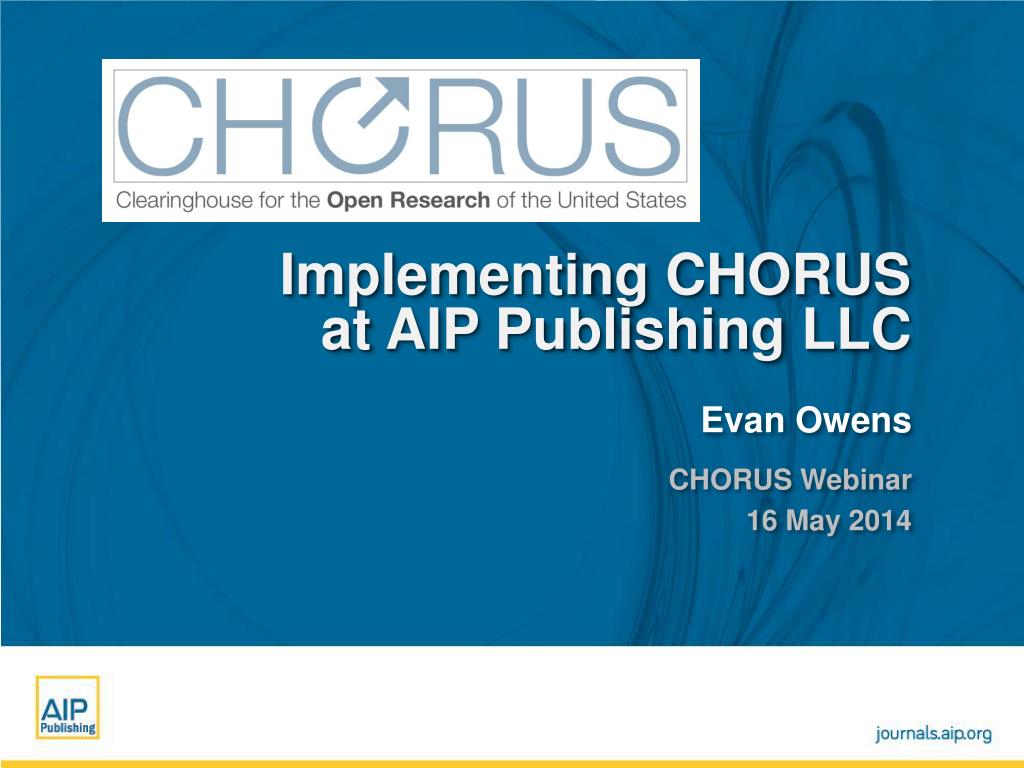 CHORUS
Clearinghouse for the Open Research of the United States

Implementing CHORUS at AIP Publishing LLC

Evan Owens

CHORUS Webinar
16 May 2014

AIP Publishing

journals.aip.org